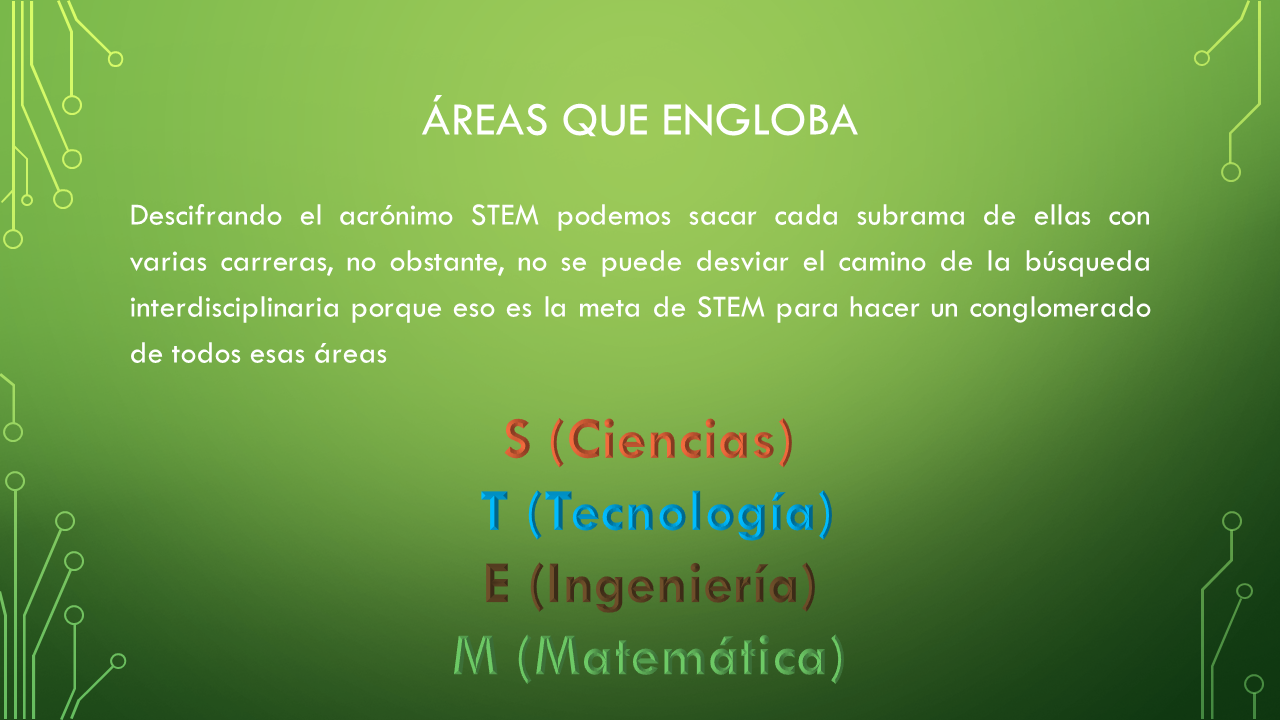 ÁREAS QUE ENGLOBA

Descifrando el acrónimo STEM podemos sacar cada subrama de ellas con varias carreras, no obstante, no se puede desviar el camino de la búsqueda interdisciplinaria porque eso es la meta de STEM para hacer un conglomerado de todos esas áreas

S (Ciencias)
T (Tecnología)
E (Ingeniería)
M (Matemática)